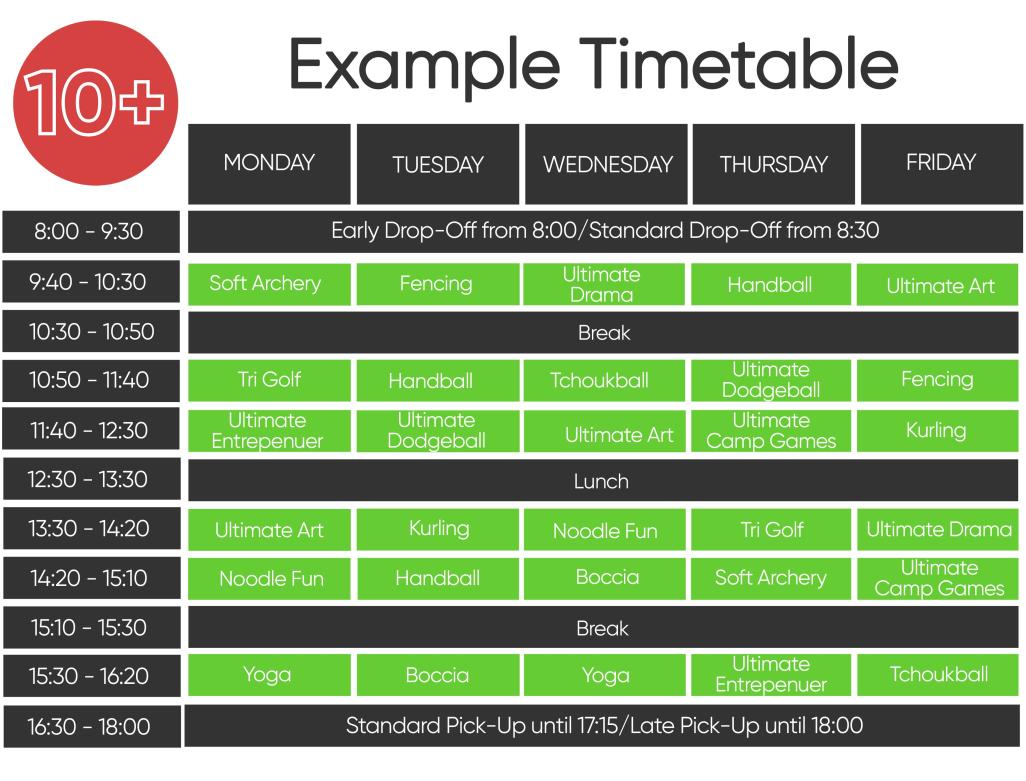 10+

Example Timetable

| | MONDAY | TUESDAY | WEDNESDAY | THURSDAY | FRIDAY |
|---|---|---|---|---|---|
| 8:00 - 9:30 | Early Drop-Off from 8:00/Standard Drop-Off from 8:30 | | | | |
| 9:40 - 10:30 | Soft Archery | Fencing | Ultimate Drama | Handball | Ultimate Art |
| 10:30 - 10:50 | Break | | | | |
| 10:50 - 11:40 | Tri Golf | Handball | Tchoukball | Ultimate Dodgeball | Fencing |
| 11:40 - 12:30 | Ultimate Entrepenuer | Ultimate Dodgeball | Ultimate Art | Ultimate Camp Games | Kurling |
| 12:30 - 13:30 | Lunch | | | | |
| 13:30 - 14:20 | Ultimate Art | Kurling | Noodle Fun | Tri Golf | Ultimate Drama |
| 14:20 - 15:10 | Noodle Fun | Handball | Boccia | Soft Archery | Ultimate Camp Games |
| 15:10 - 15:30 | Break | | | | |
| 15:30 - 16:20 | Yoga | Boccia | Yoga | Ultimate Entrepenuer | Tchoukball |
| 16:30 - 18:00 | Standard Pick-Up until 17:15/Late Pick-Up until 18:00 | | | | |